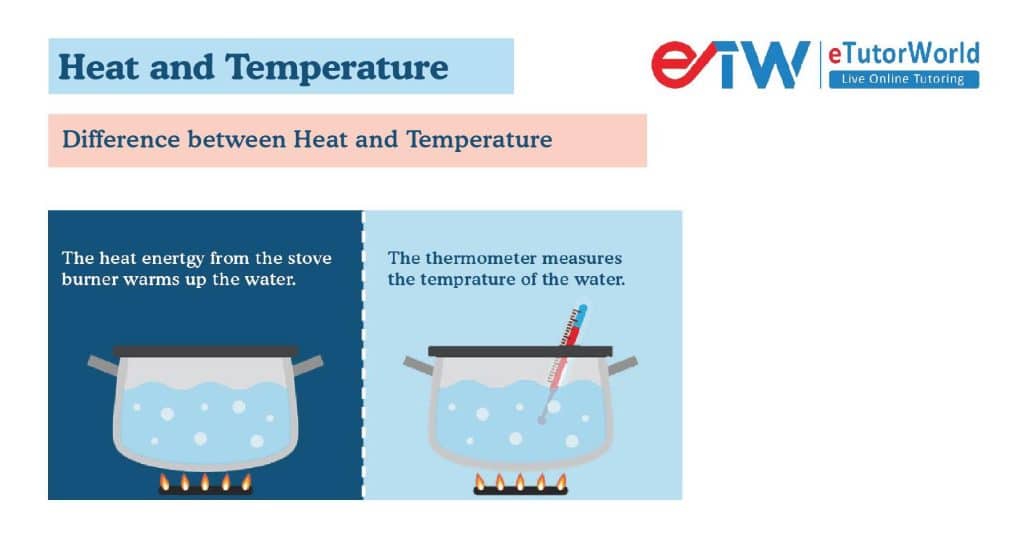 Heat and Temperature

eTW eTutorWorld
Live Online Tutoring

Difference between Heat and Temperature

The heat enertgy from the stove burner warms up the water.

The thermometer measures the temprature of the water.